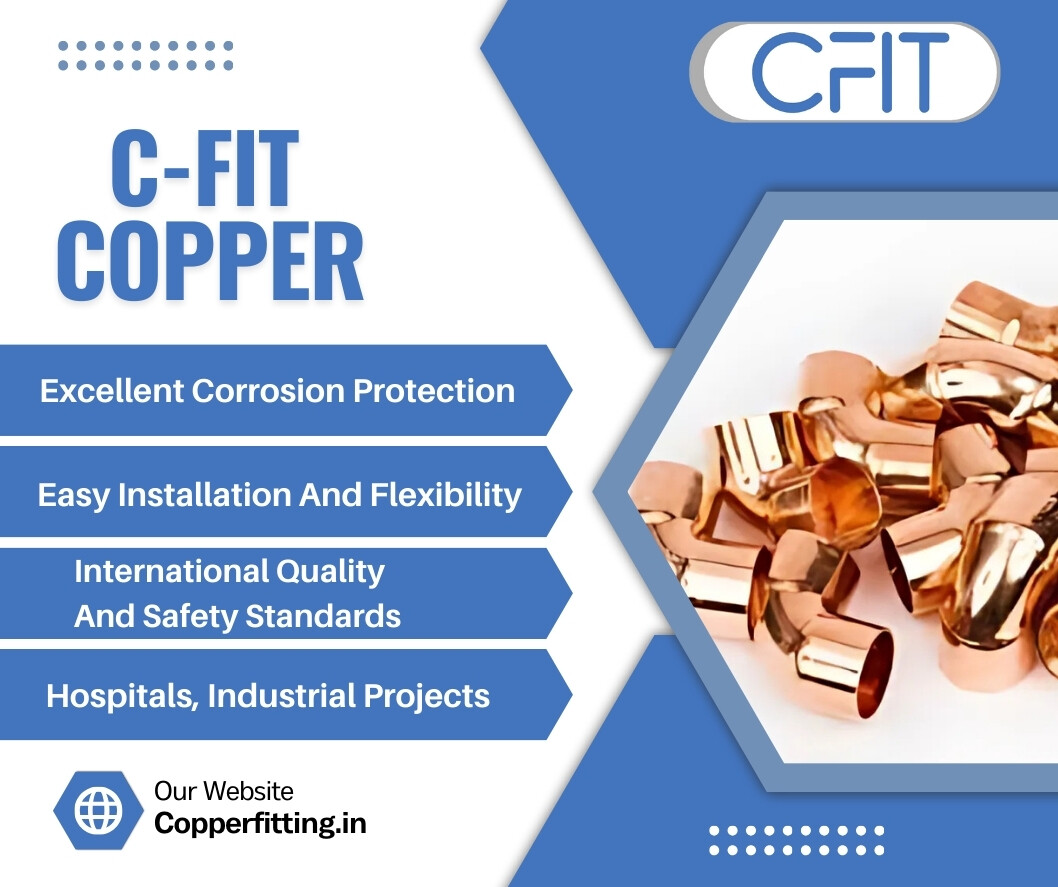 CFIT

C-FIT
COPPER

Excellent Corrosion Protection

Easy Installation And Flexibility

International Quality
And Safety Standards

Hospitals, Industrial Projects

Our Website
Copperfitting.in